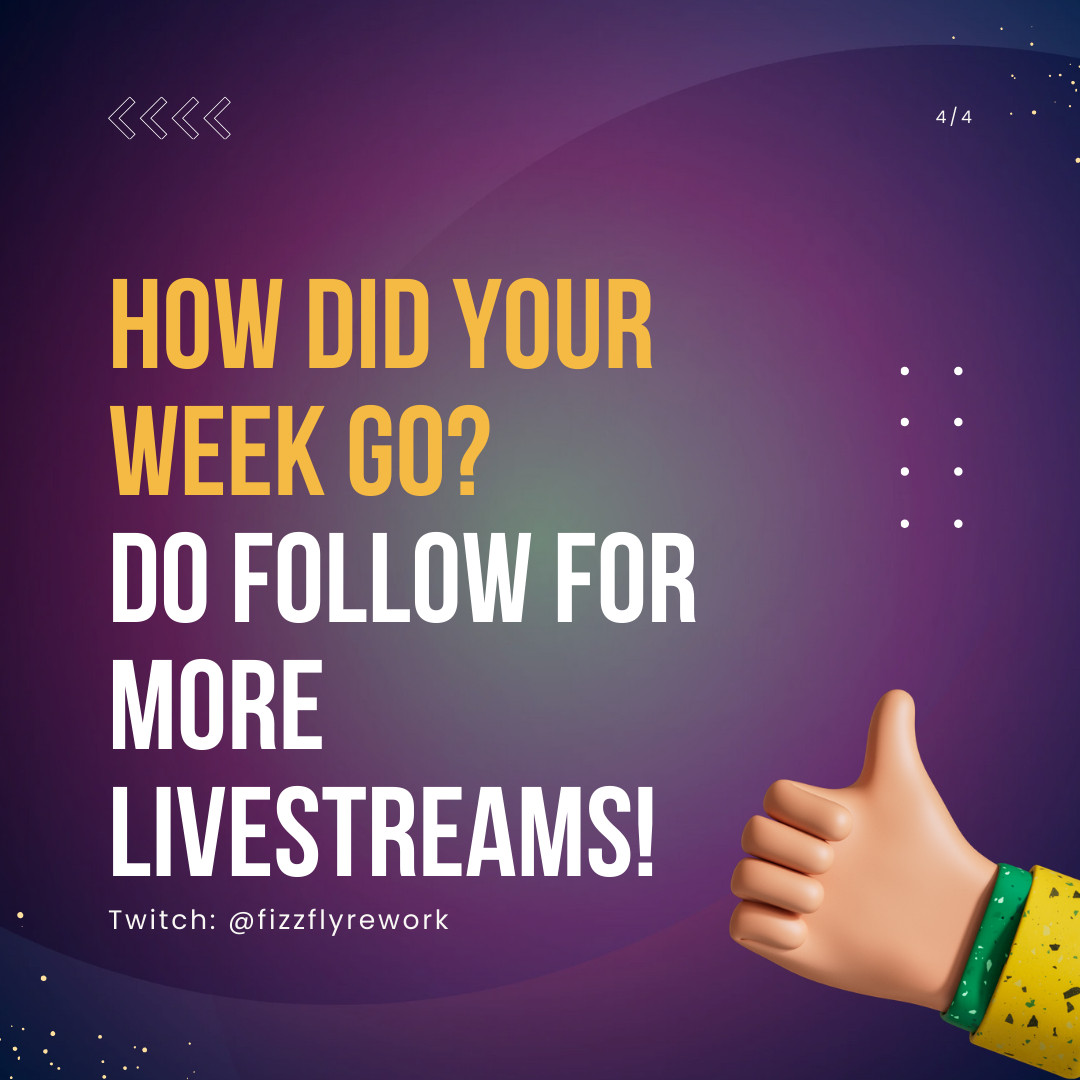 4/4

HOW DID YOUR WEEK GO?
DO FOLLOW FOR MORE LIVESTREAMS!

Twitch: @fizzflyrework